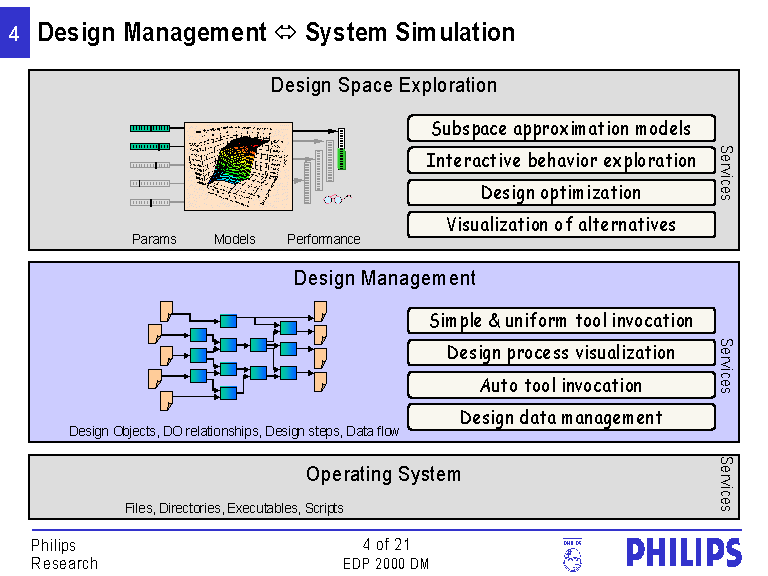 4 Design Management ⇔ System Simulation

Design Space Exploration

Params Models Performance

Subspace approximation models

Interactive behavior exploration

Design optimization

Visualization of alternatives

Services

Design Management

Design Objects, DO relationships, Design steps, Data flow

Simple & uniform tool invocation

Design process visualization

Auto tool invocation

Design data management

Services

Operating System

Files, Directories, Executables, Scripts

Services

Philips Research

4 of 21
EDP 2000 DM

PHILIPS